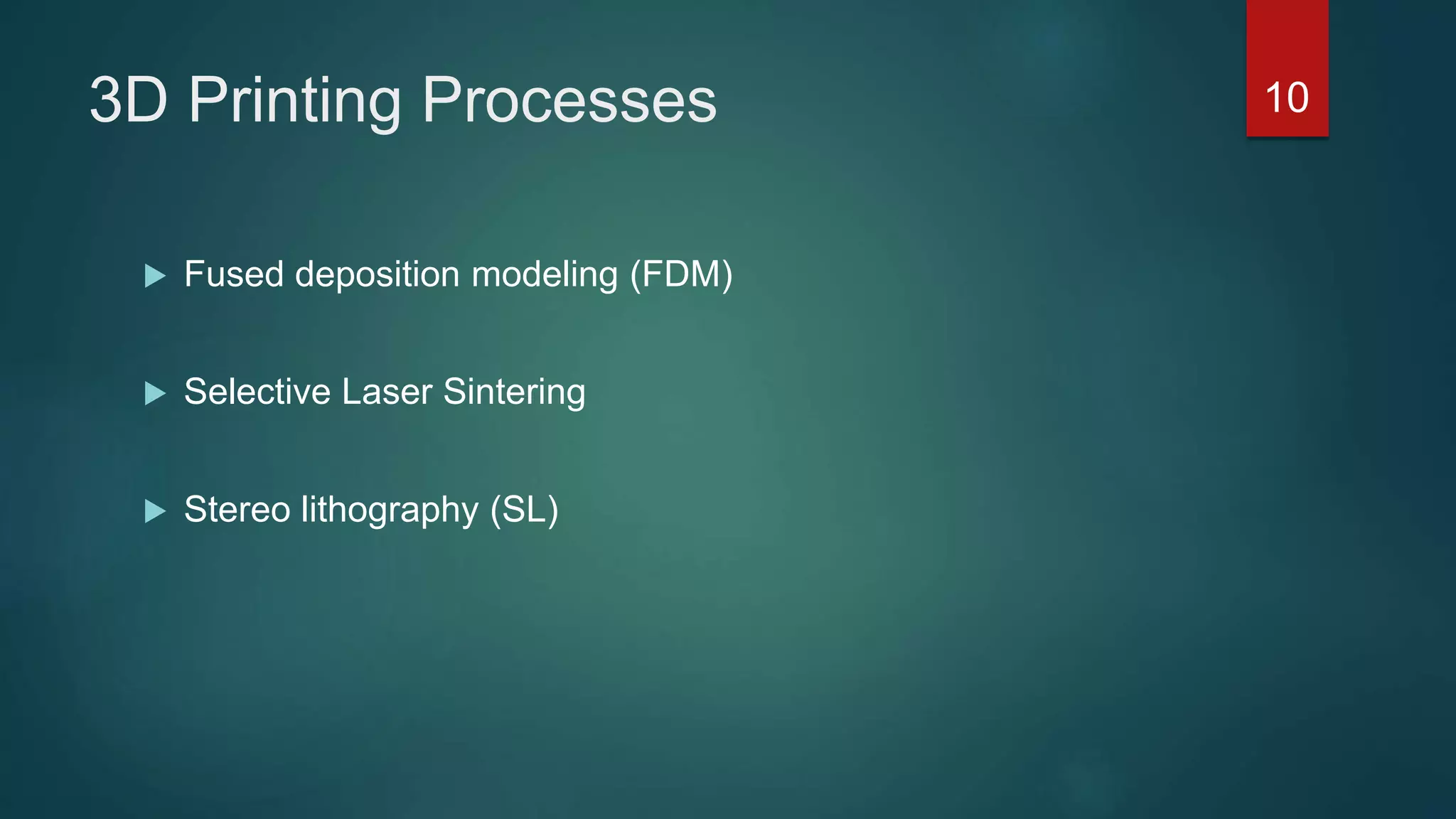 3D Printing Processes

10

Fused deposition modeling (FDM)

Selective Laser Sintering

Stereo lithography (SL)